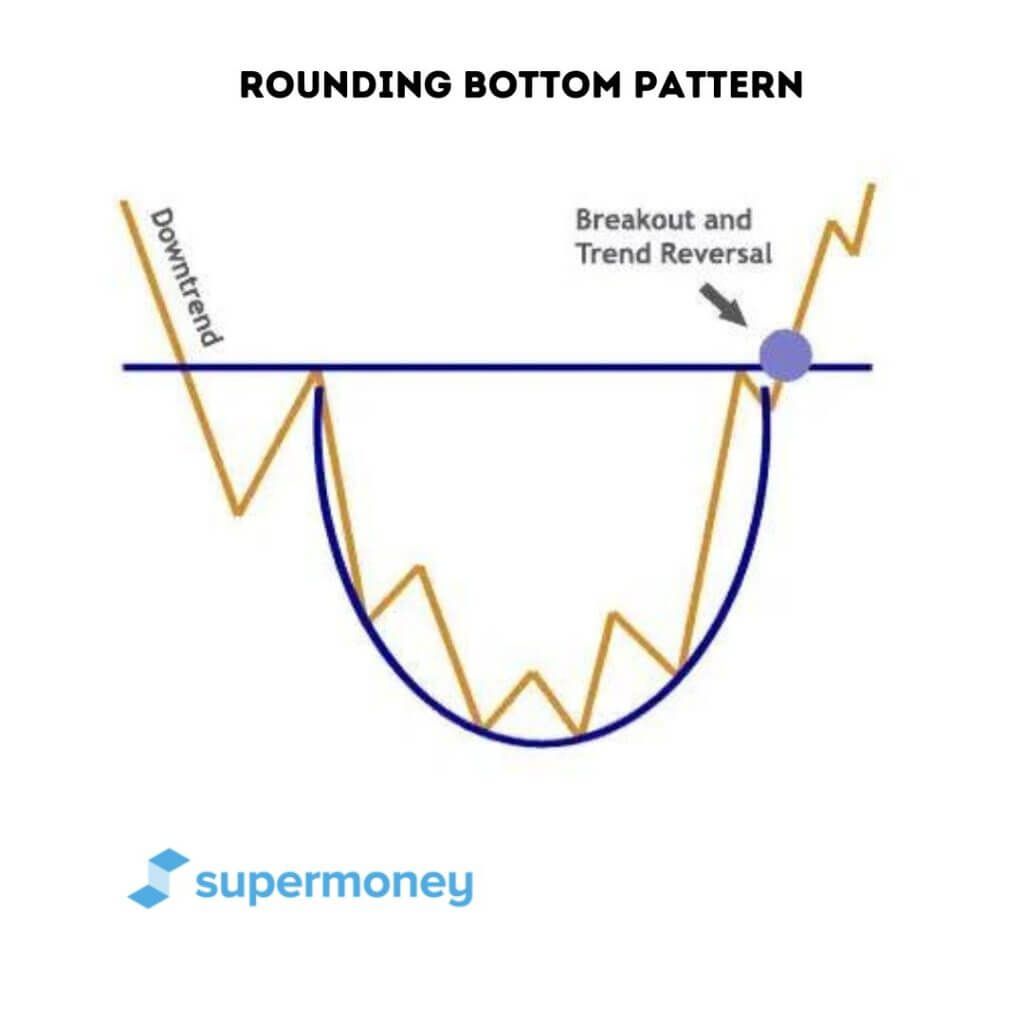 ROUNDING BOTTOM PATTERN

Downtrend

Breakout and Trend Reversal

supermoney